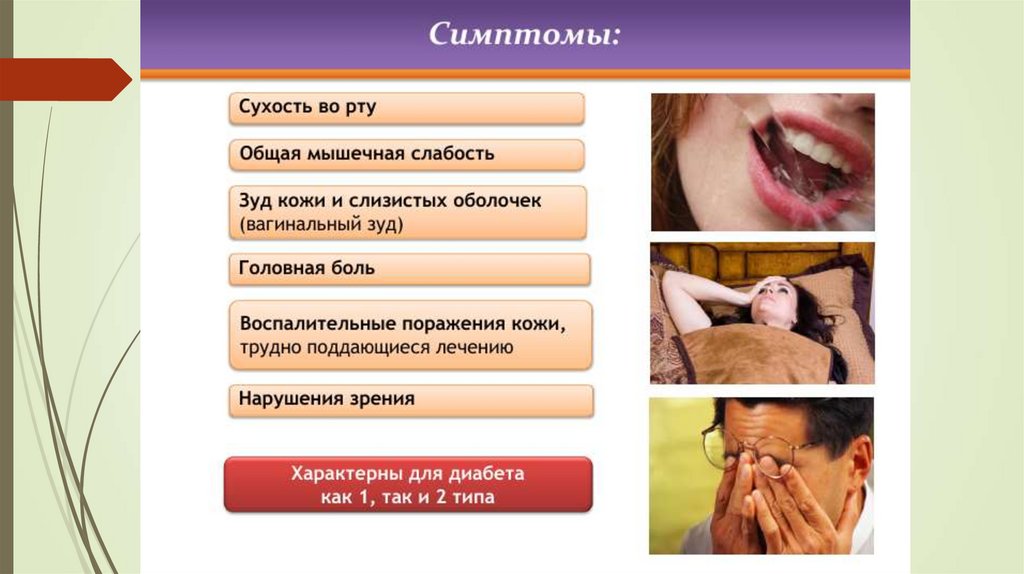 Симптомы:

Сухость во рту

Общая мышечная слабость

Зуд кожи и слизистых оболочек (вагинальный зуд)

Головная боль

Воспалительные поражения кожи, трудно поддающиеся лечению

Нарушения зрения

Характерны для диабета как 1, так и 2 типа